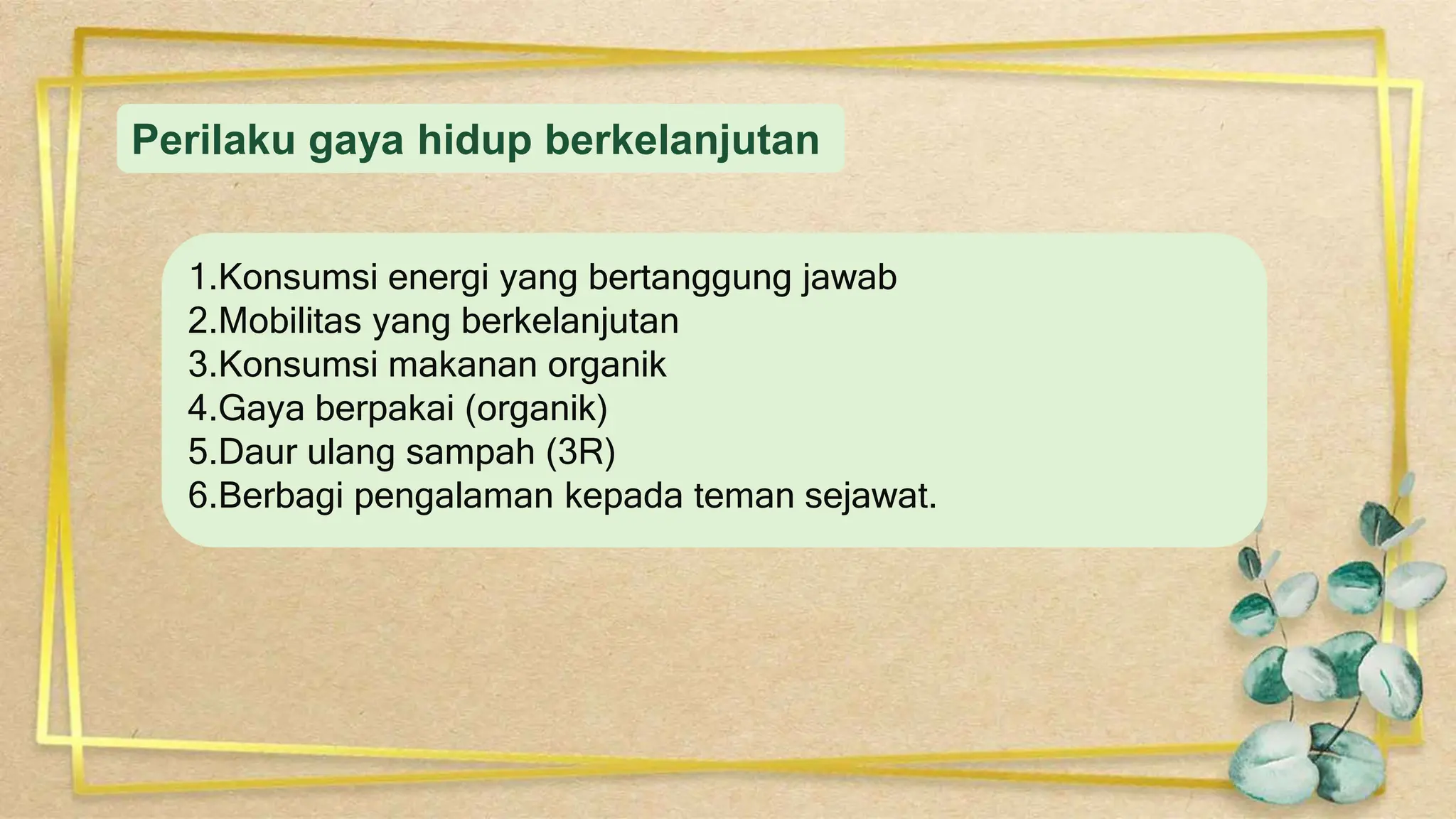 Perilaku gaya hidup berkelanjutan

1.Konsumsi energi yang bertanggung jawab
2.Mobilitas yang berkelanjutan
3.Konsumsi makanan organik
4.Gaya berpakai (organik)
5.Daur ulang sampah (3R)
6.Berbagi pengalaman kepada teman sejawat.